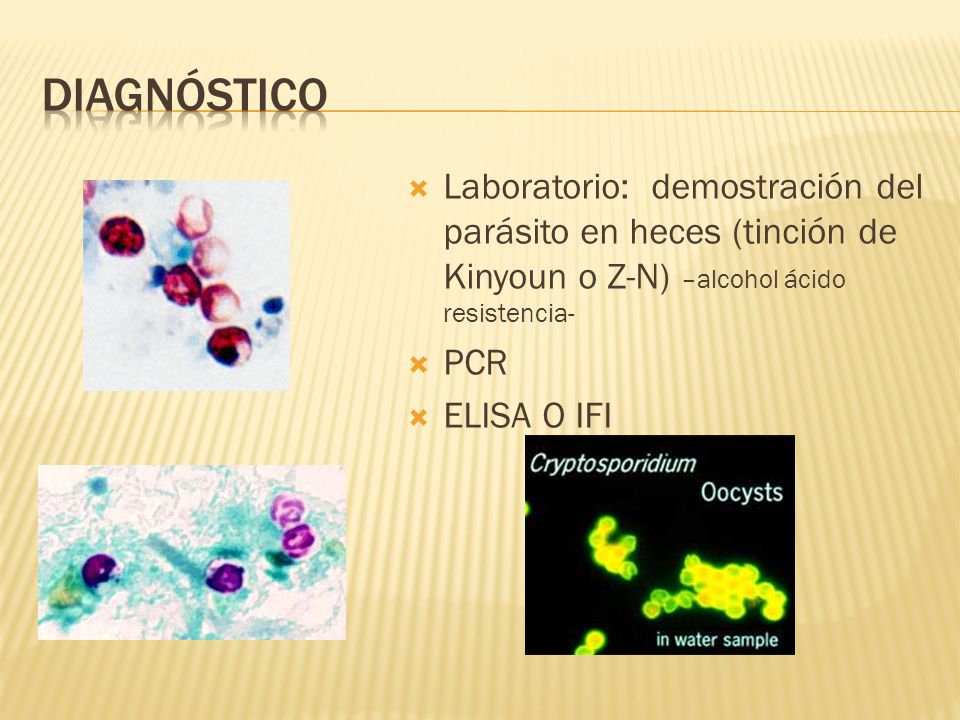 DIAGNÓSTICO

Laboratorio: demostración del parásito en heces (tinción de Kinyoun o Z-N) –alcohol ácido resistencia-

PCR

ELISA O IFI

Cryptosporidium
Oocysts
in water sample